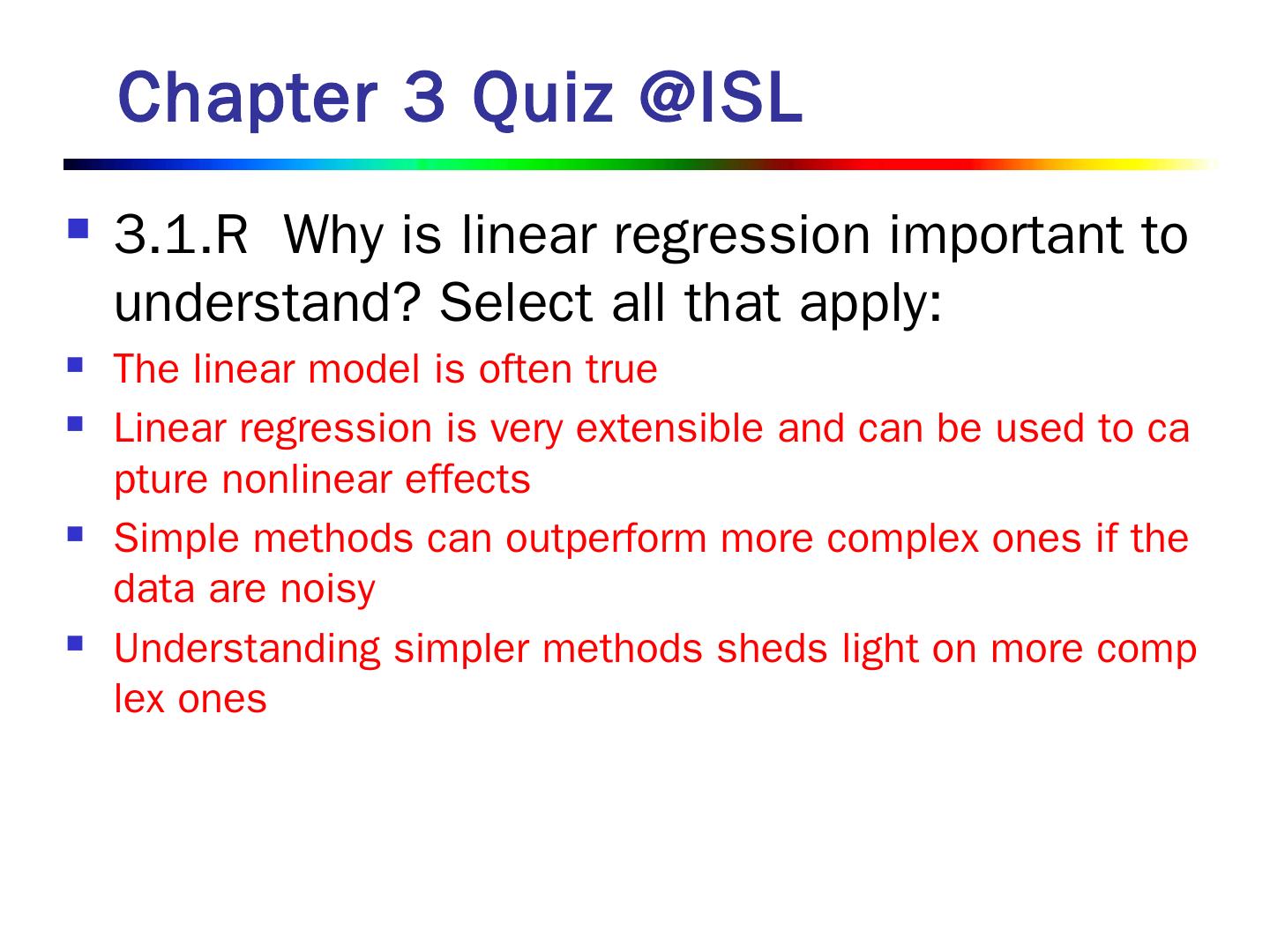 Chapter 3 Quiz @ISL

3.1.R Why is linear regression important to understand? Select all that apply:

The linear model is often true

Linear regression is very extensible and can be used to ca pture nonlinear effects

Simple methods can outperform more complex ones if the data are noisy

Understanding simpler methods sheds light on more comp lex ones